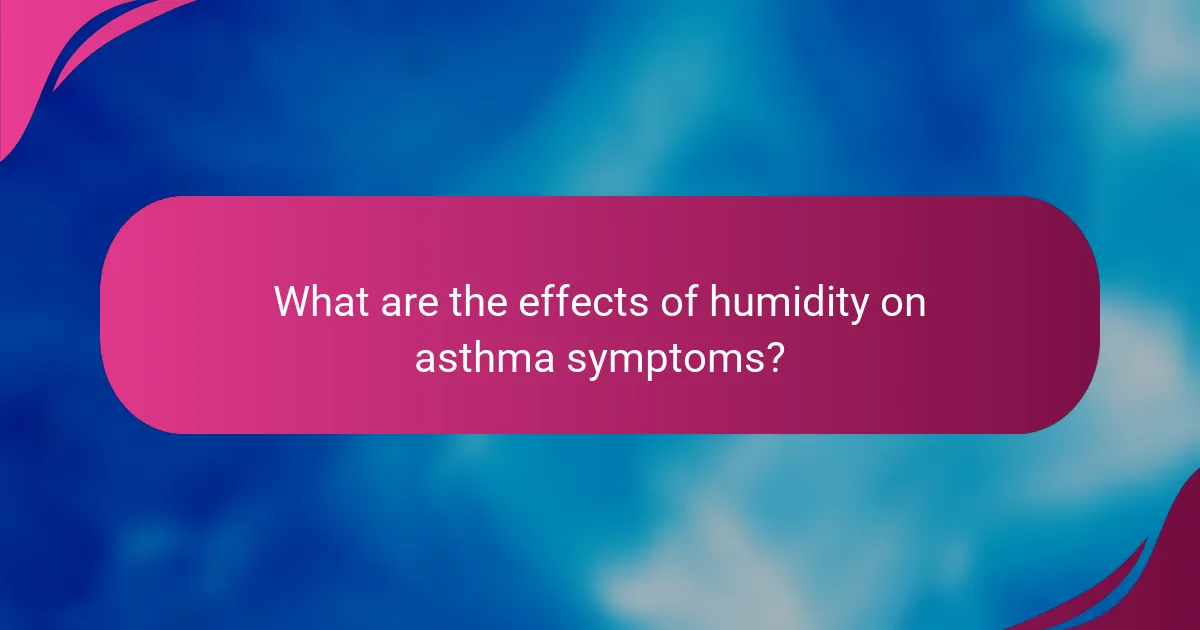 What are the effects of humidity on asthma symptoms?